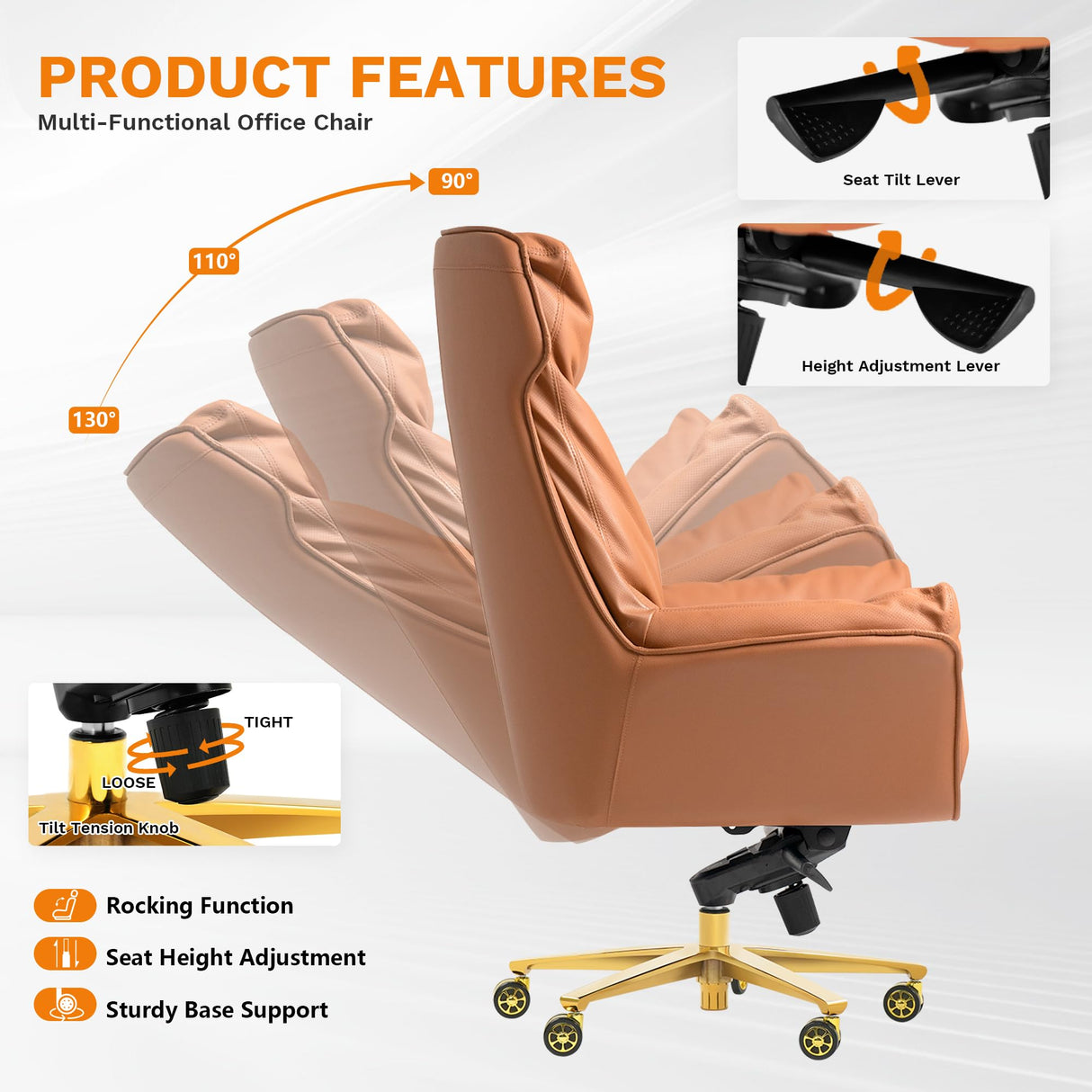 PRODUCT FEATURES
Multi-Functional Office Chair

90°
110°
130°

Seat Tilt Lever

Height Adjustment Lever

TIGHT
LOOSE
Tilt Tension Knob

Rocking Function
Seat Height Adjustment
Sturdy Base Support